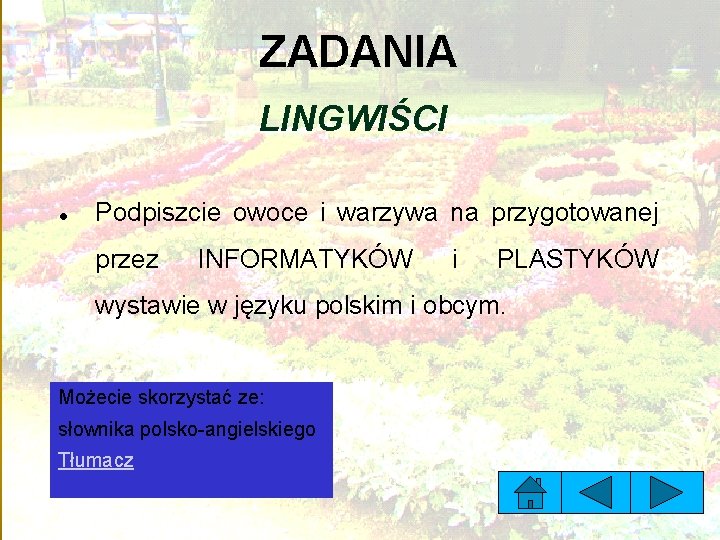 ZADANIA

LINGWIŚCI

• Podpiszcie owoce i warzywa na przygotowanej przez INFORMATYKÓW i PLASTYKÓW wystawie w języku polskim i obcym.

Możecie skorzystać ze:
słownika polsko-angielskiego
Tłumacz